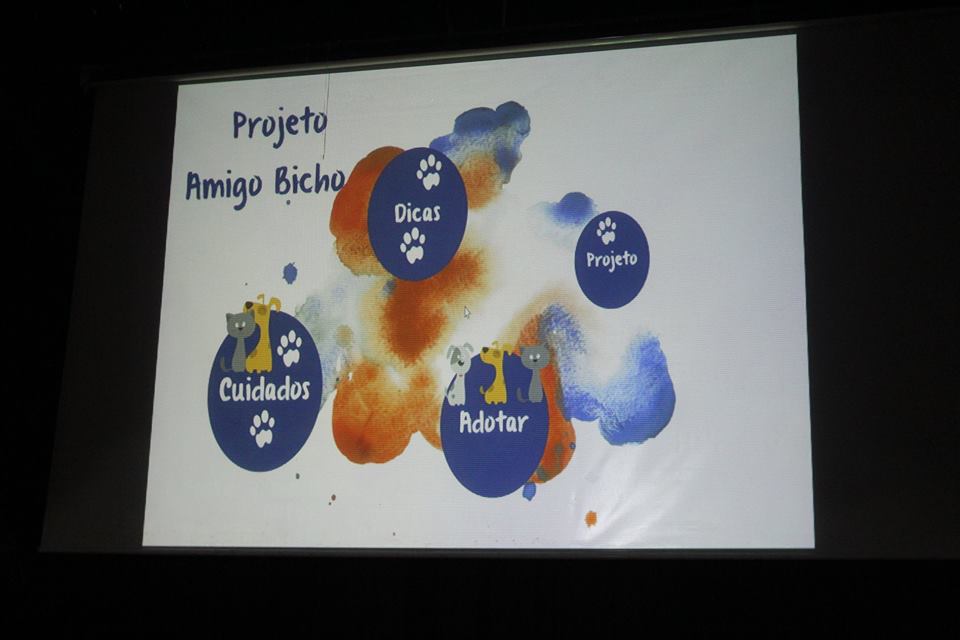 Projeto
Amigo Bicho

Dicas

Projeto

Cuidados

Adotar